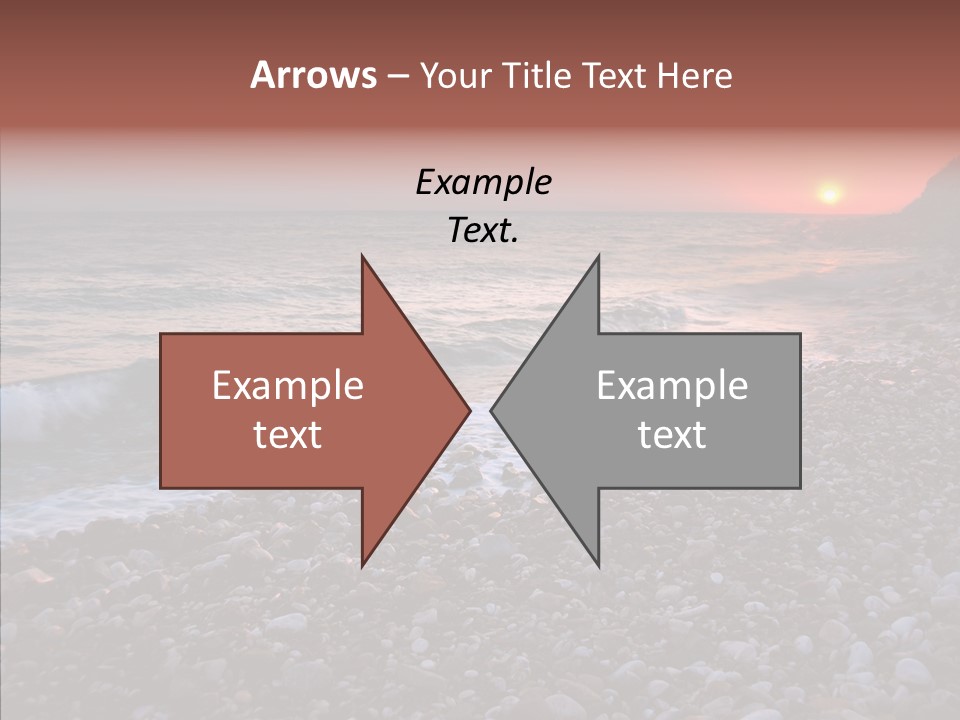 Arrows – Your Title Text Here

Example Text.

Example text

Example text